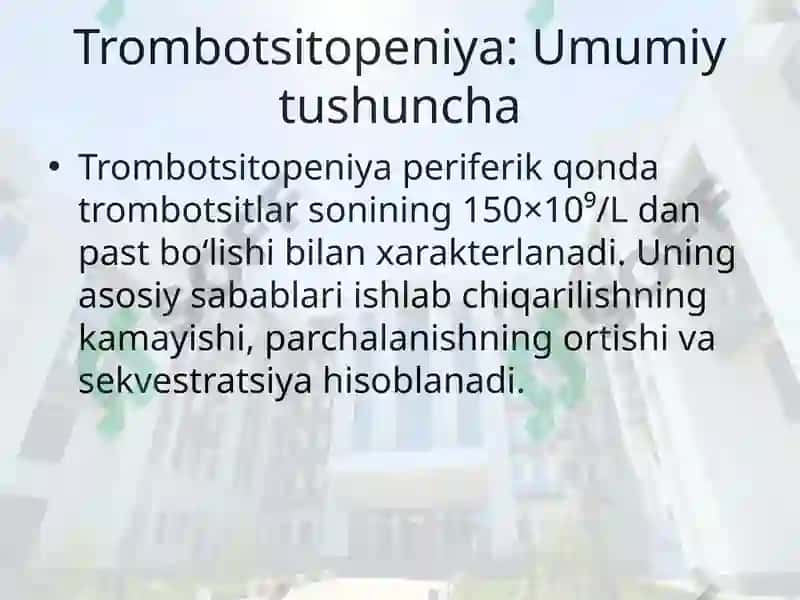 Trombotsitopeniya: Umumiy tushuncha

• Trombotsitopeniya periferik qonda trombotsitlar sonining $150 \times 10^9$/L dan past bo‘lishi bilan xarakterlanadi. Uning asosiy sabablari ishlab chiqarilishning kamayishi, parchalanishning ortishi va sekvestratsiya hisoblanadi.